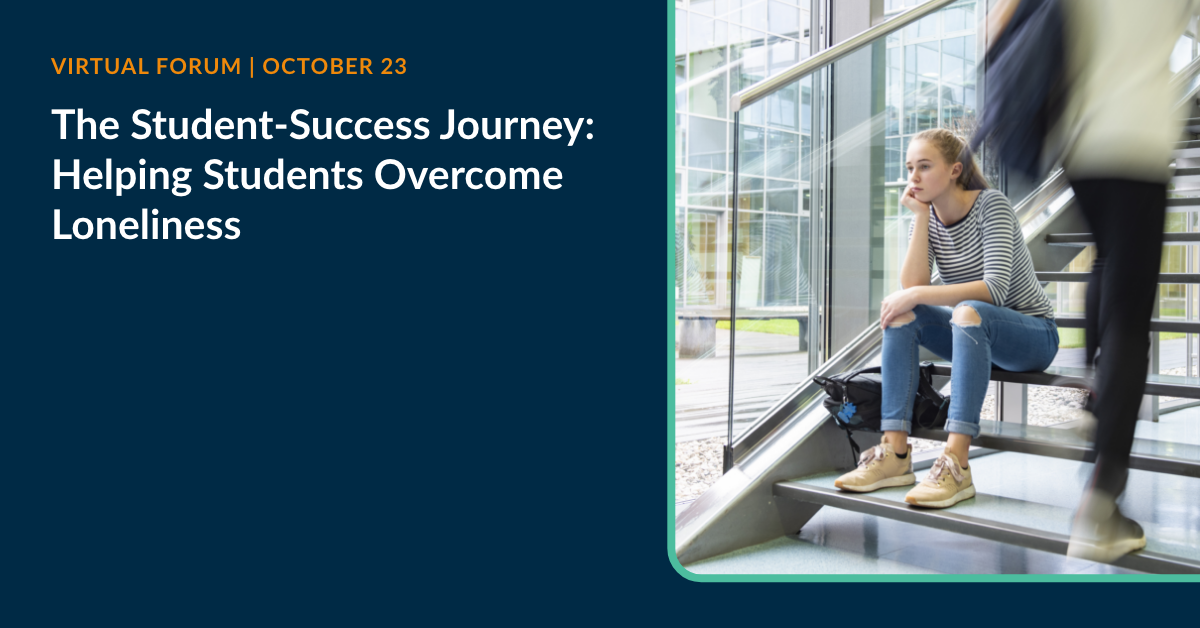 VIRTUAL FORUM | OCTOBER 23

The Student-Success Journey: Helping Students Overcome Loneliness